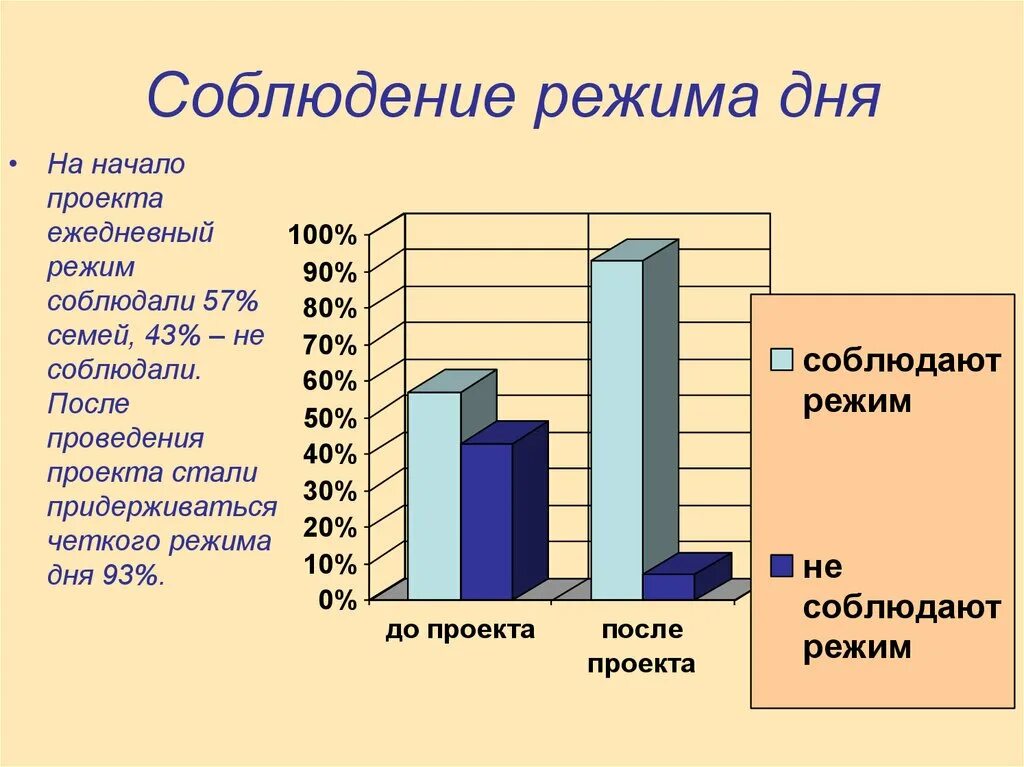 Соблюдение режима дня

• На начало проекта ежедневный режим соблюдали 57% семей, 43% – не соблюдали. После проведения проекта стали придерживаться четкого режима дня 93%.

100%
90%
80%
70%
60%
50%
40%
30%
20%
10%
0%

до проекта

после проекта

соблюдают режим

не соблюдают режим